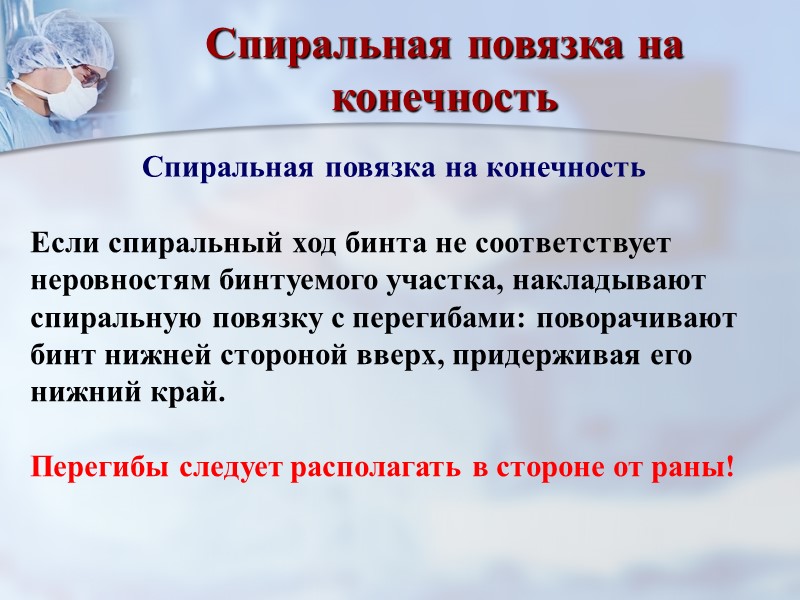 Спиральная повязка на конечность

Спиральная повязка на конечность

Если спиральный ход бинта не соответствует неровностям бинтуемого участка, накладывают спиральную повязку с перегибами: поворачивают бинт нижней стороной вверх, придерживая его нижний край.

Перегибы следует располагать в стороне от раны!